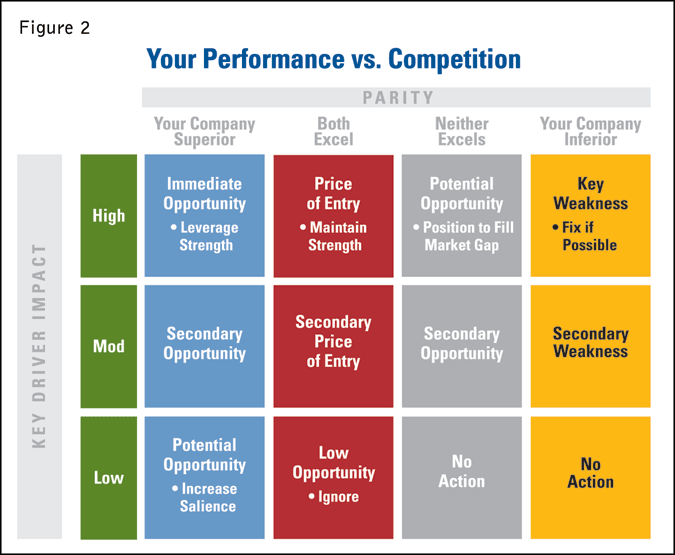 Figure 2

Your Performance vs. Competition

PARITY

KEY DRIVER IMPACT

| | Your Company Superior | Both Excel | Neither Excels | Your Company Inferior |
|---|---|---|---|---|
| High | Immediate Opportunity • Leverage Strength | Price of Entry • Maintain Strength | Potential Opportunity • Position to Fill Market Gap | Key Weakness • Fix if Possible |
| Mod | Secondary Opportunity | Secondary Price of Entry | Secondary Opportunity | Secondary Weakness |
| Low | Potential Opportunity • Increase Salience | Low Opportunity • Ignore | No Action | No Action |